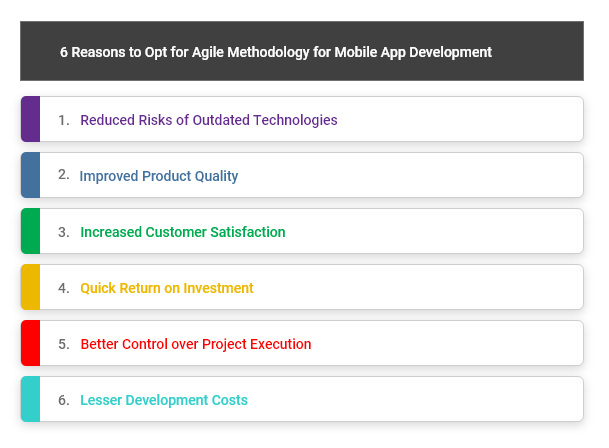 6 Reasons to Opt for Agile Methodology for Mobile App Development

1. Reduced Risks of Outdated Technologies

2. Improved Product Quality

3. Increased Customer Satisfaction

4. Quick Return on Investment

5. Better Control over Project Execution

6. Lesser Development Costs